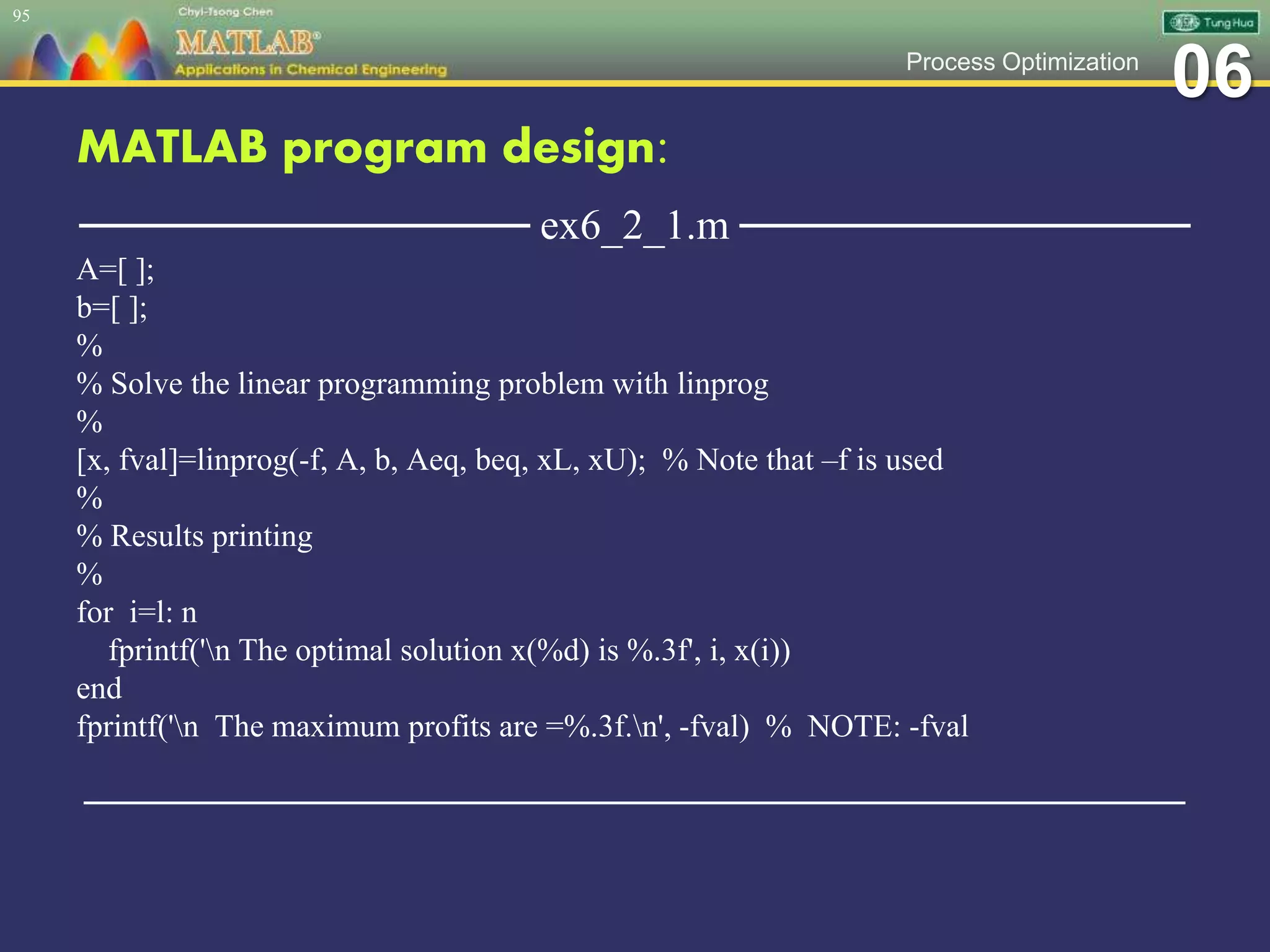 95

Chyi-Tsong Chen
MATLAB®
Applications in Chemical Engineering

Tung Hua

Process Optimization 06

MATLAB program design:

ex6_2_1.m

A=[ ];
b=[ ];
%
% Solve the linear programming problem with linprog
%
[x, fval]=linprog(-f, A, b, Aeq, beq, xL, xU); % Note that –f is used
%
% Results printing
%
for i=l: n
fprintf('\n The optimal solution x(%d) is %.3f', i, x(i))
end
fprintf('\n The maximum profits are =%.3f.\n', -fval) % NOTE: -fval